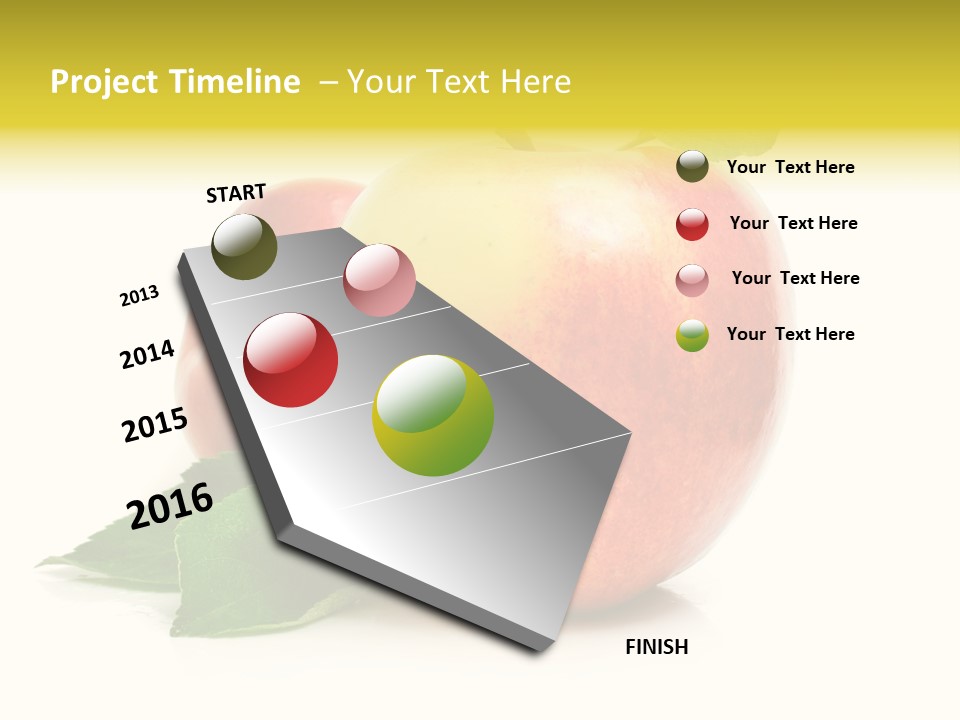 Project Timeline – Your Text Here

START

2013

2014

2015

2016

FINISH

Your Text Here

Your Text Here

Your Text Here

Your Text Here